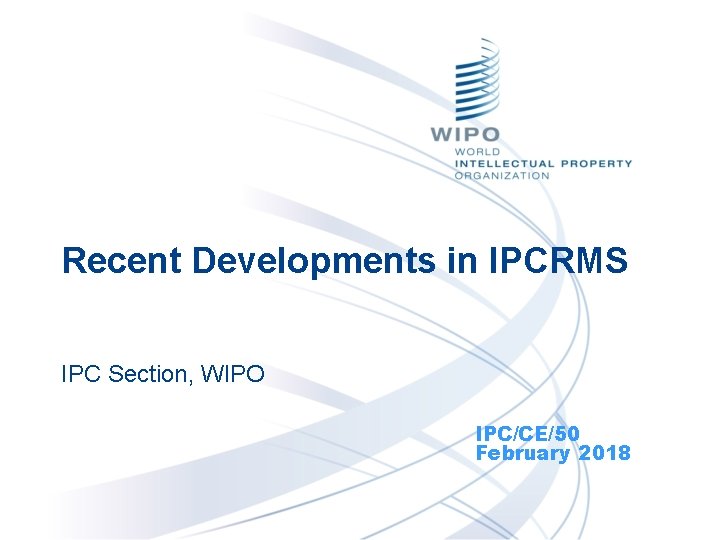 WIPO
WORLD
INTELLECTUAL PROPERTY
ORGANIZATION

Recent Developments in IPCRMS

IPC Section, WIPO

IPC/CE/50
February 2018